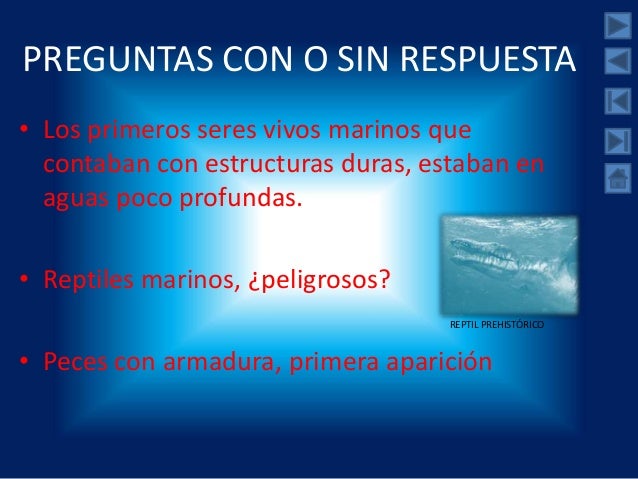 PREGUNTAS CON O SIN RESPUESTA

• Los primeros seres vivos marinos que contaban con estructuras duras, estaban en aguas poco profundas.

• Reptiles marinos, ¿peligrosos?

REPTIL PREHISTÓRICO

• Peces con armadura, primera aparición